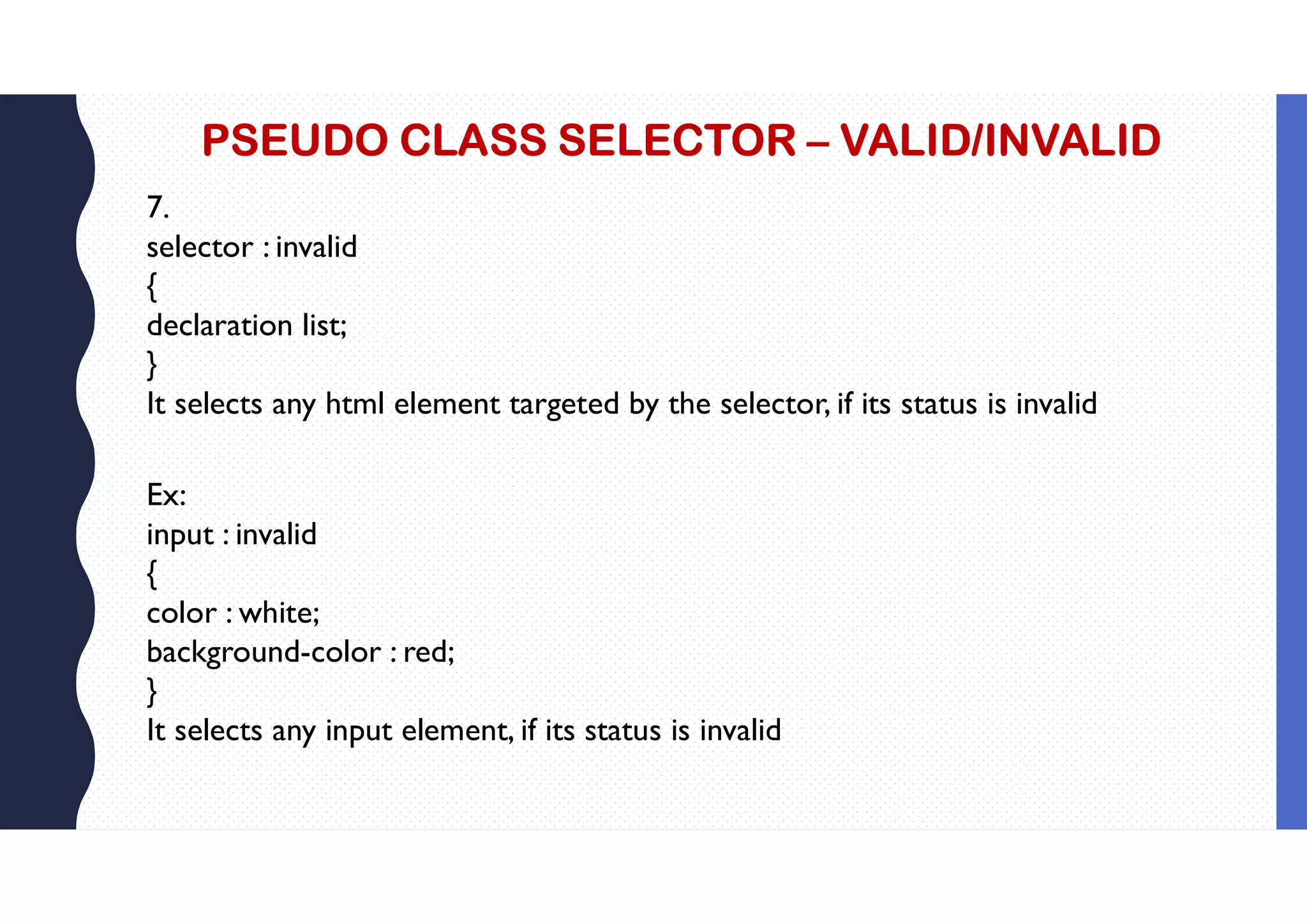 PSEUDO CLASS SELECTOR – VALID/INVALID

7.
selector : invalid
{
declaration list;
}
It selects any html element targeted by the selector, if its status is invalid

Ex:
input : invalid
{
color : white;
background-color : red;
}
It selects any input element, if its status is invalid